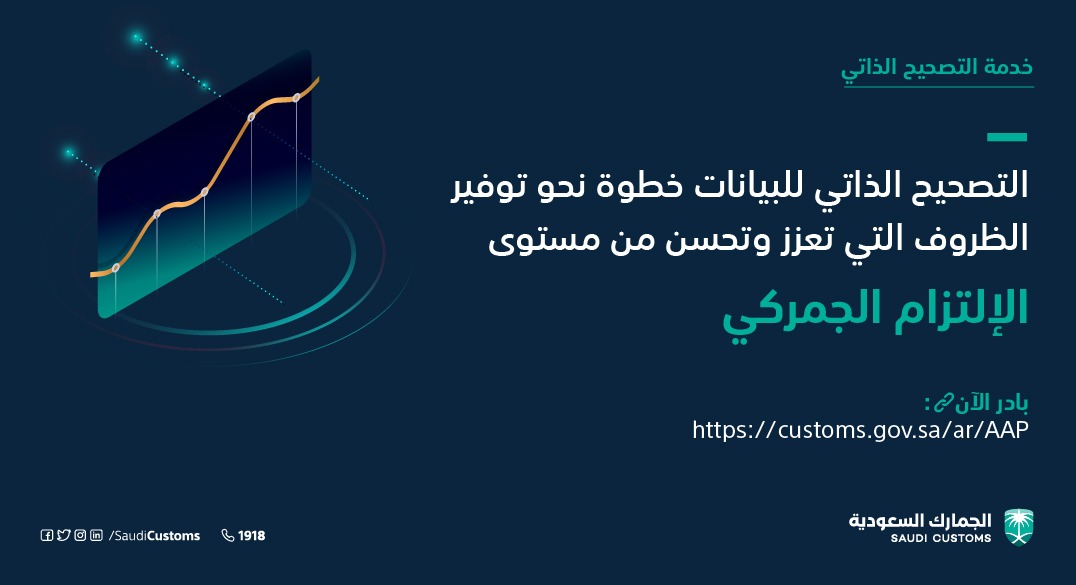 خدمة التصحيح الذاتي

التصحيح الذاتي للبيانات خطوة نحو توفير الظروف التي تعزز وتحسن من مستوى

الإلتزام الجمركي

بادر الآن:
https://customs.gov.sa/ar/AAP

/SaudiCustoms 1918

الجمارك السعودية
SAUDI CUSTOMS